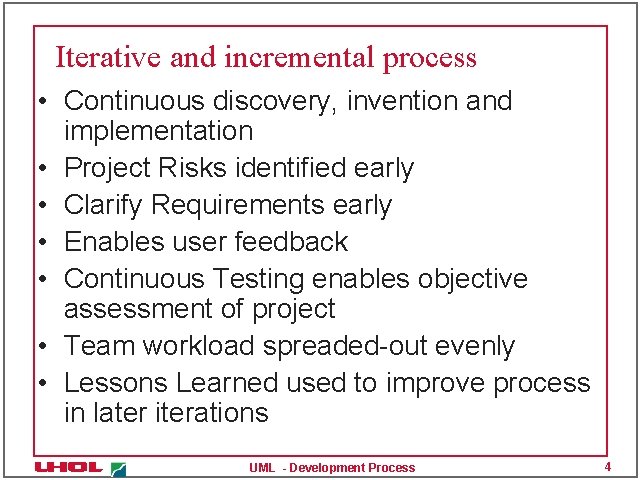 Iterative and incremental process

• Continuous discovery, invention and implementation
• Project Risks identified early
• Clarify Requirements early
• Enables user feedback
• Continuous Testing enables objective assessment of project
• Team workload spreaded-out evenly
• Lessons Learned used to improve process in later iterations

UHOL

UML - Development Process

4